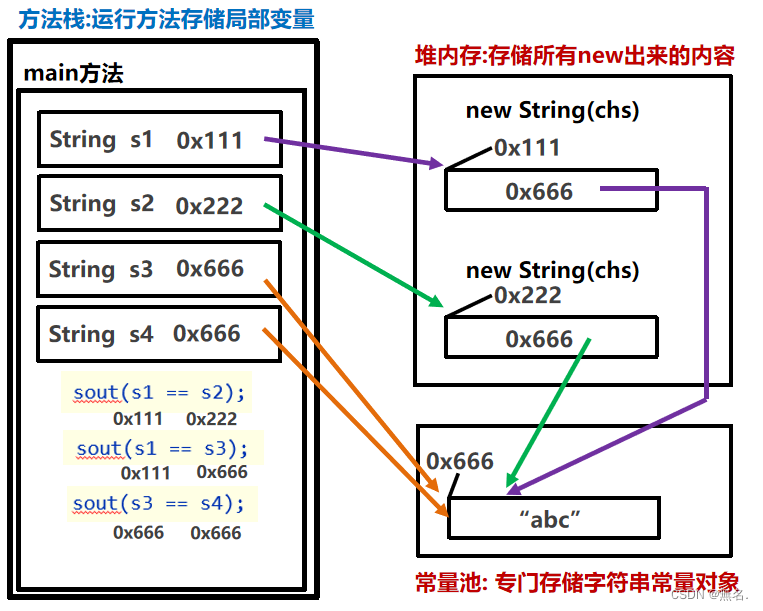 方法栈:运行方法存储局部变量

main方法

String s1 0x111

String s2 0x222

String s3 0x666

String s4 0x666

sout(s1 == s2);
0x111 0x222

sout(s1 == s3);
0x111 0x666

sout(s3 == s4);
0x666 0x666

堆内存:存储所有new出来的内容

new String(chs)
0x111
0x666

new String(chs)
0x222
0x666

0x666
“abc”

常量池: 专门存储字符串常量对象

CSDN @無名.